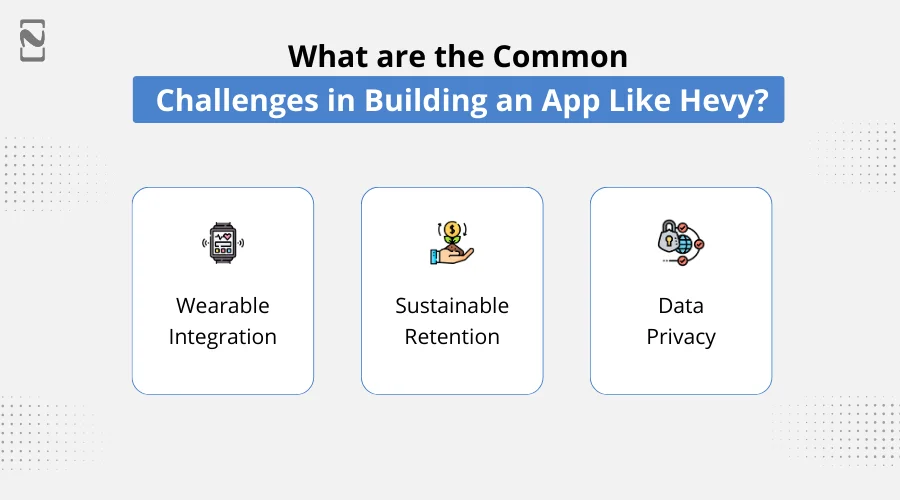 What are the Common Challenges in Building an App Like Hevy?

Wearable Integration

Sustainable Retention

Data Privacy